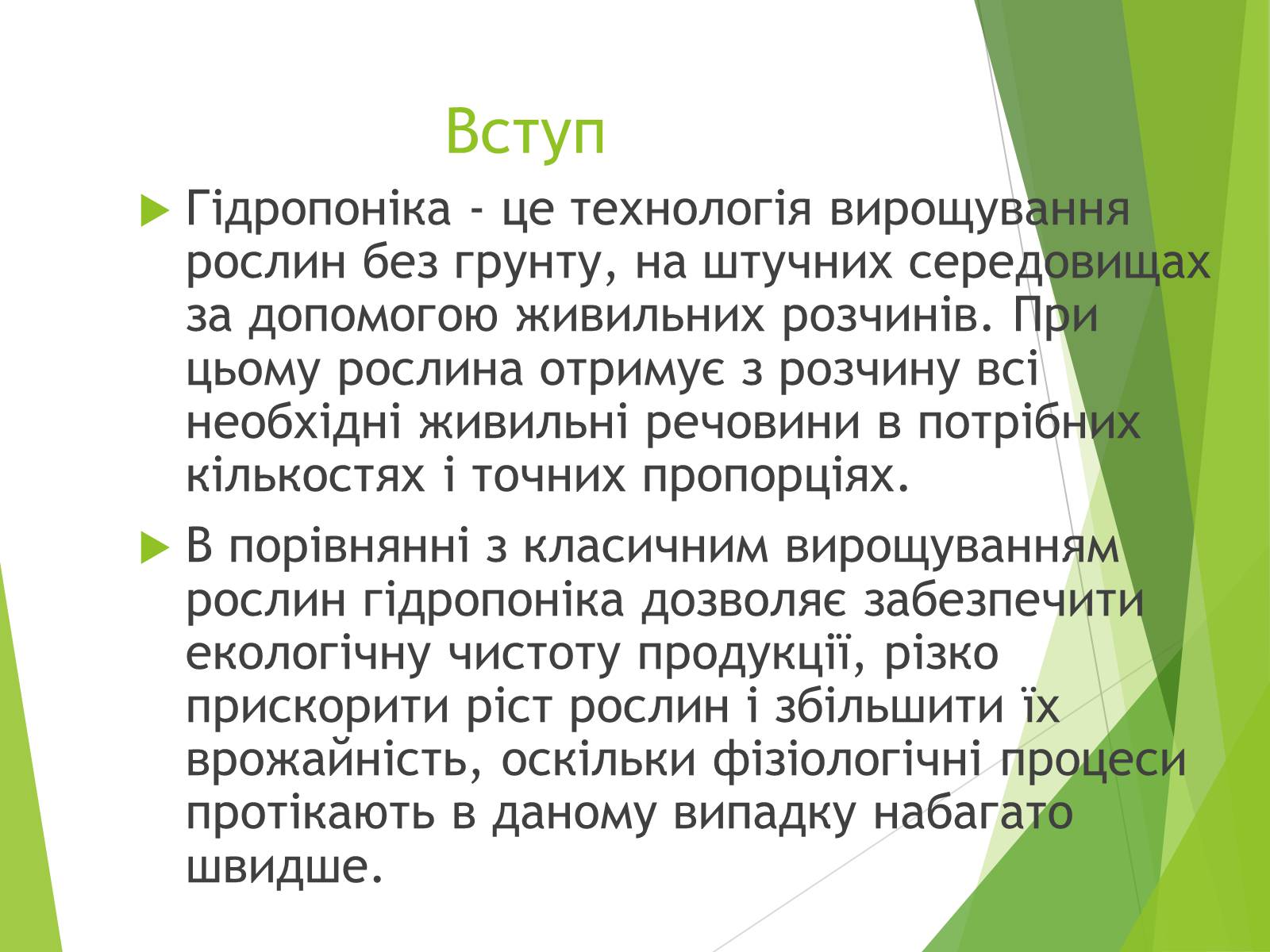 Вступ

Гідропоніка - це технологія вирощування рослин без грунту, на штучних середовищах за допомогою живильних розчинів. При цьому рослина отримує з розчину всі необхідні живильні речовини в потрібних кількостях і точних пропорціях.

В порівнянні з класичним вирощуванням рослин гідропоніка дозволяє забезпечити екологічну чистоту продукції, різко прискорити ріст рослин і збільшити їх врожайність, оскільки фізіологічні процеси протікають в даному випадку набагато швидше.